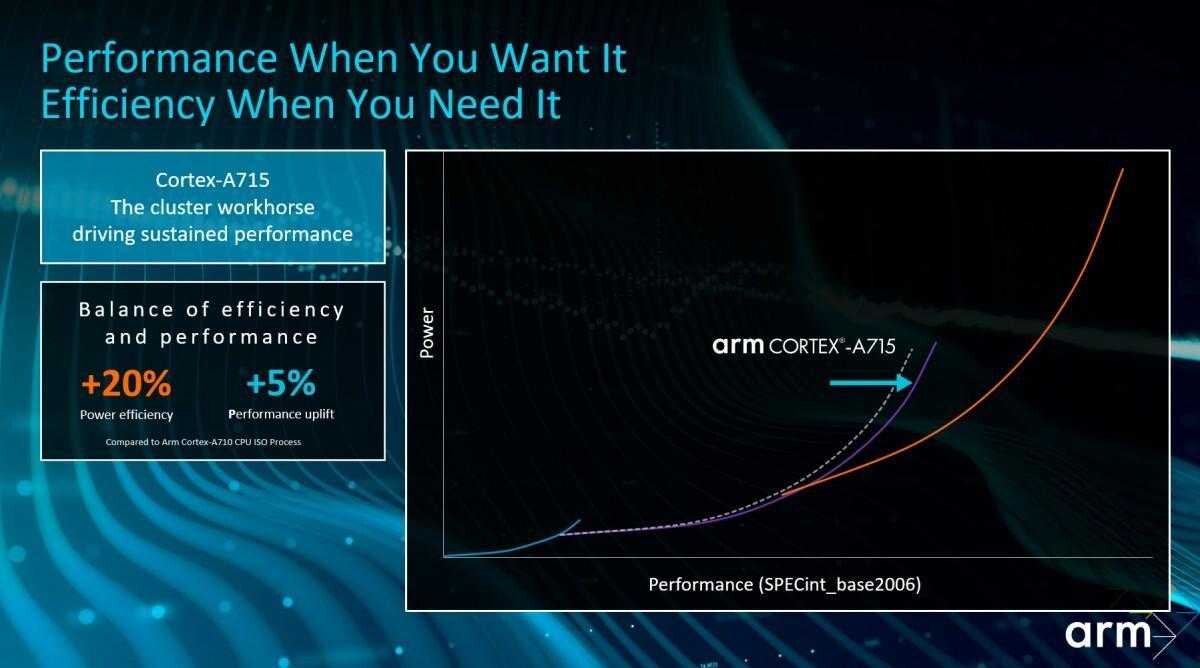 Performance When You Want It
Efficiency When You Need It

Cortex-A715
The cluster workhorse
driving sustained performance

Balance of efficiency and performance

+20%
Power efficiency

+5%
Performance uplift

Compared to Arm Cortex-A710 CPU ISO Process

Power

arm CORTEX®-A715

Performance (SPECint_base2006)

arm